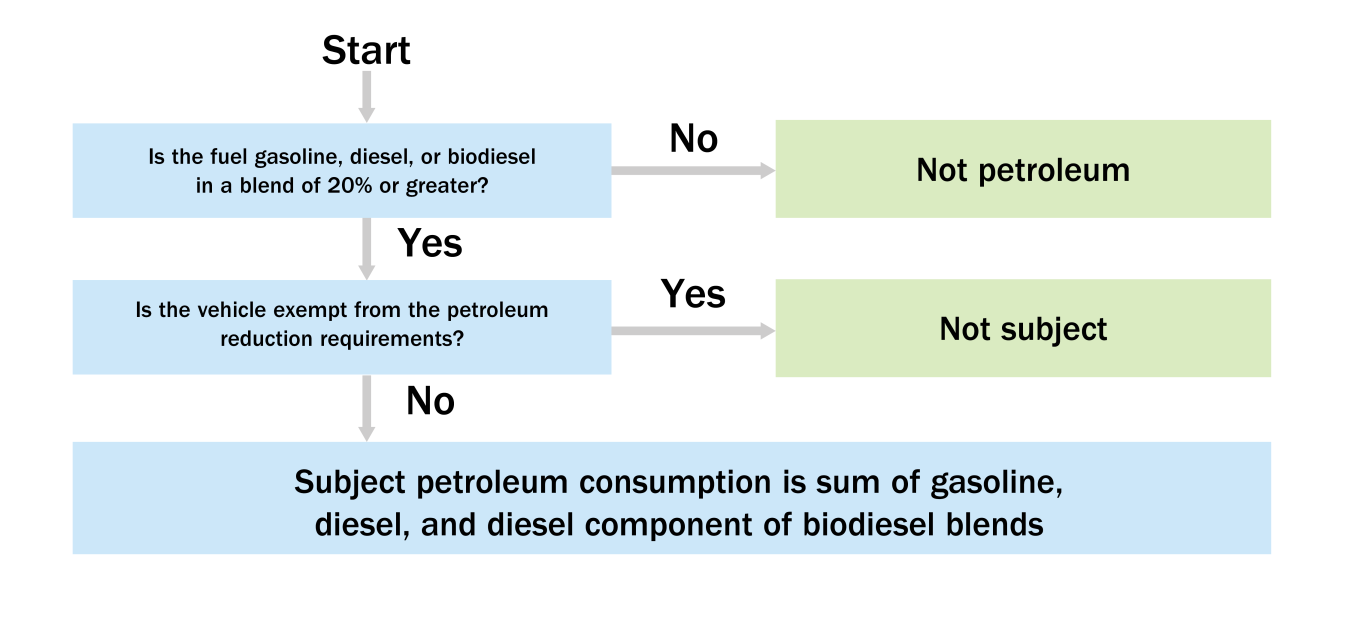 Start

Is the fuel gasoline, diesel, or biodiesel in a blend of 20% or greater?

No

Not petroleum

Yes

Is the vehicle exempt from the petroleum reduction requirements?

Yes

Not subject

No

Subject petroleum consumption is sum of gasoline, diesel, and diesel component of biodiesel blends